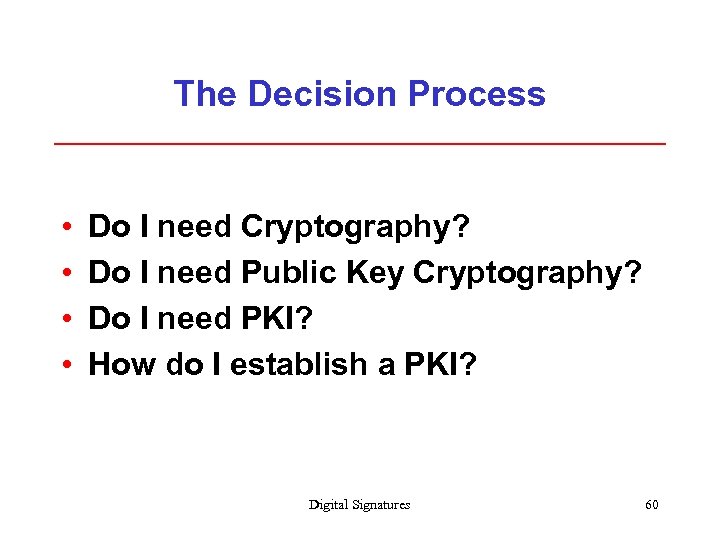 The Decision Process

• Do I need Cryptography?
• Do I need Public Key Cryptography?
• Do I need PKI?
• How do I establish a PKI?

Digital Signatures

60